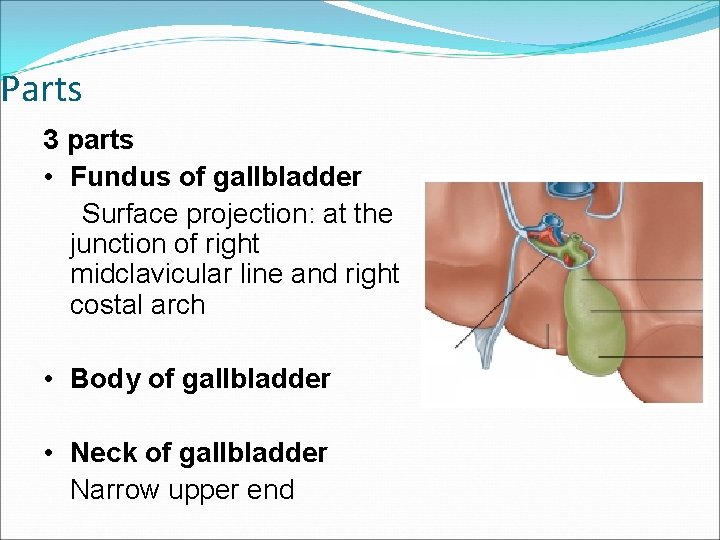 Parts

3 parts

• Fundus of gallbladder

Surface projection: at the junction of right midclavicular line and right costal arch

• Body of gallbladder

• Neck of gallbladder

Narrow upper end